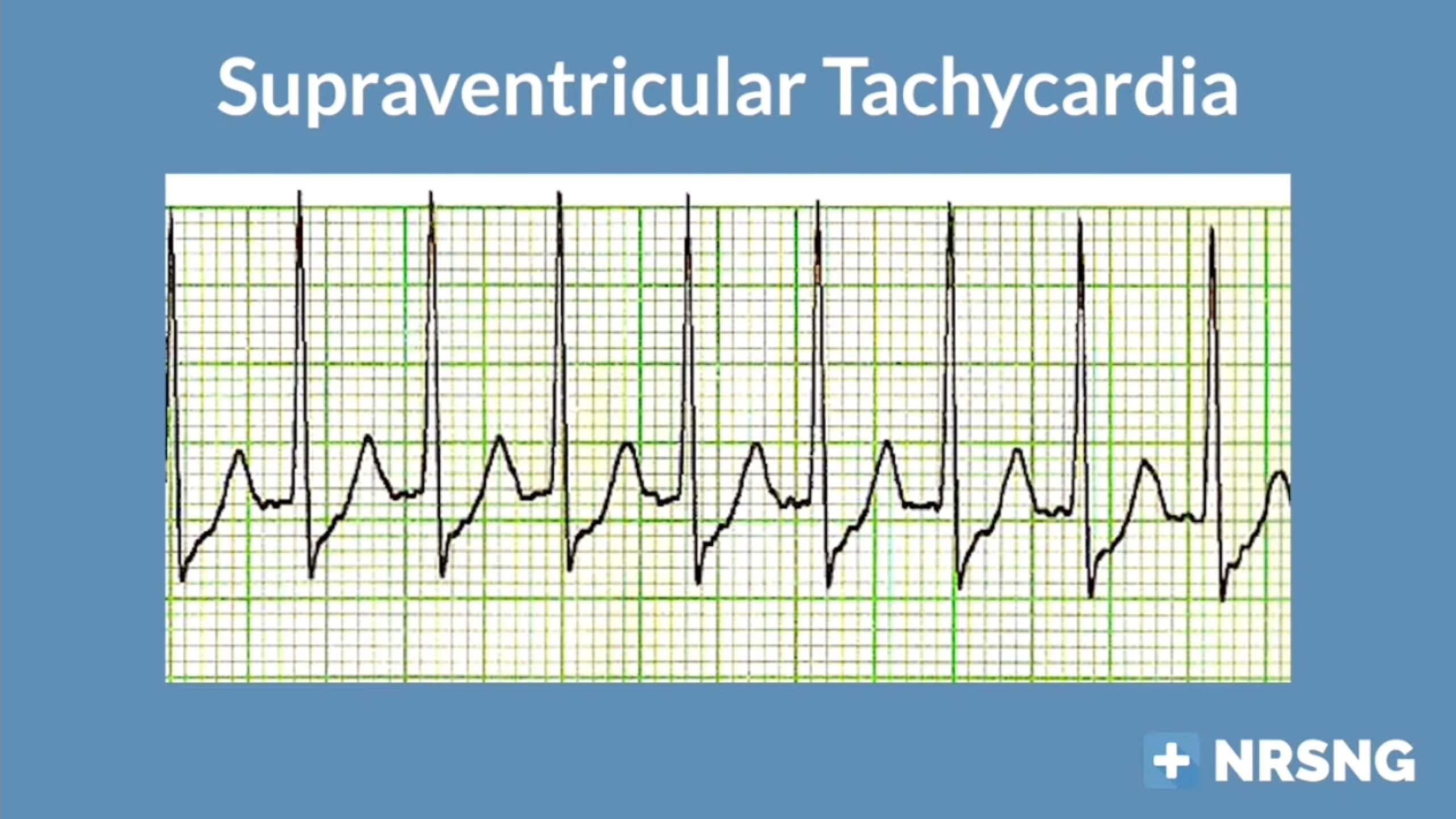 Supraventricular Tachycardia

NRSNG